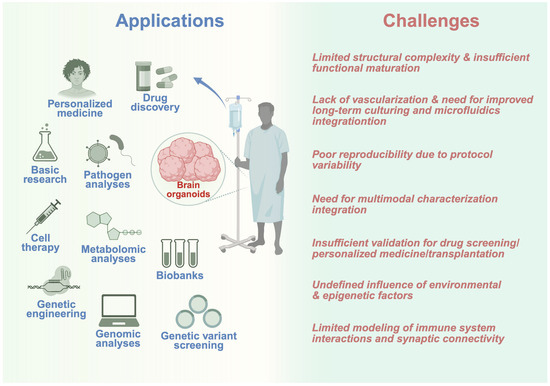 Applications

Personalized medicine

Drug discovery

Basic research

Pathogen analyses

Brain organoids

Cell therapy

Metabolomic analyses

Biobanks

Genetic engineering

Genomic analyses

Genetic variant screening

Challenges

Limited structural complexity & insufficient functional maturation

Lack of vascularization & need for improved long-term culturing and microfluidics integrationtion

Poor reproducibility due to protocol variability

Need for multimodal characterization integration

Insufficient validation for drug screening/ personalized medicine/transplantation

Undefined influence of environmental & epigenetic factors

Limited modeling of immune system interactions and synaptic connectivity